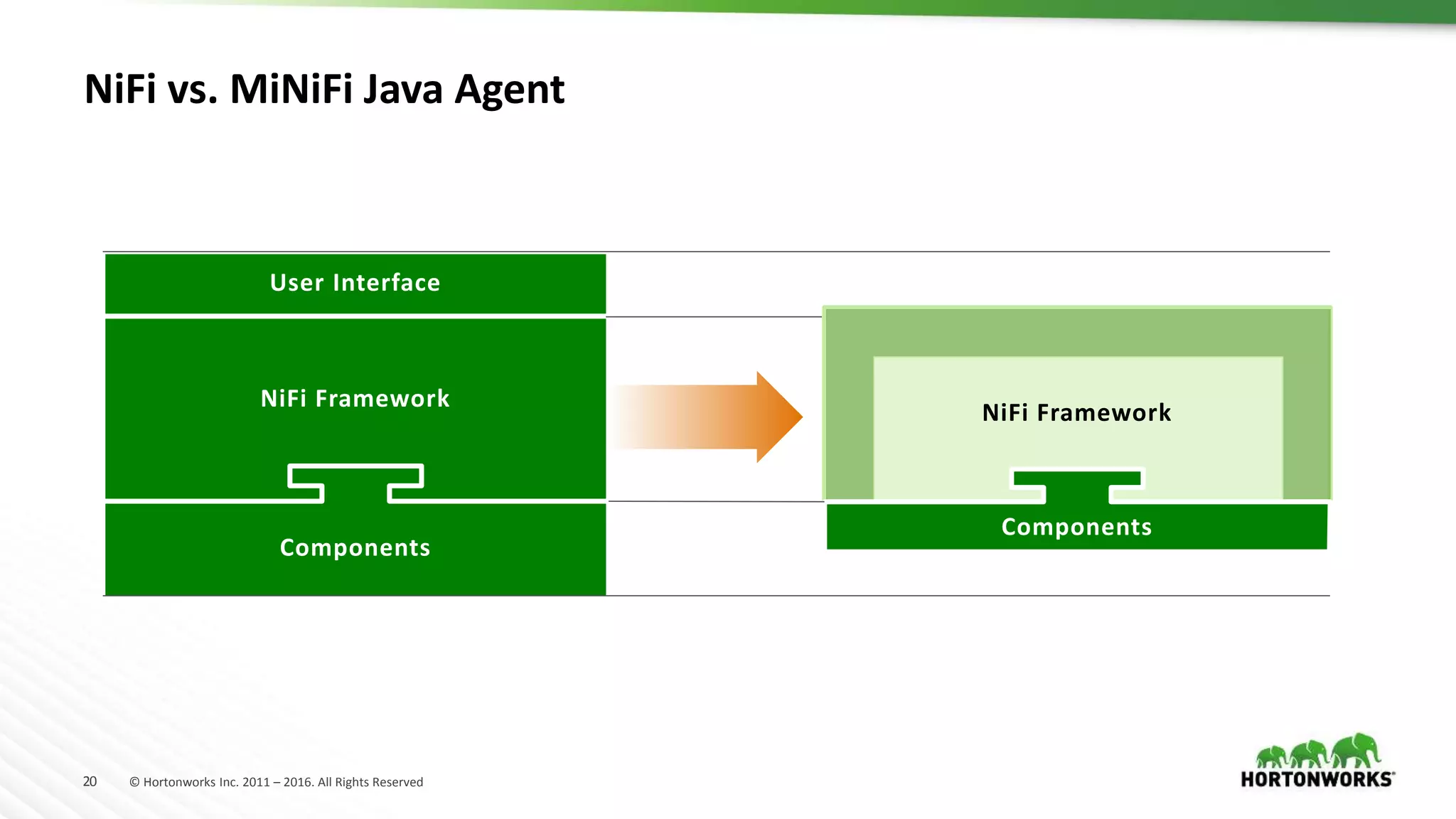 NiFi vs. MiNiFi Java Agent

User Interface

NiFi Framework

Components

NiFi Framework

Components

20 © Hortonworks Inc. 2011 – 2016. All Rights Reserved

HORTONWORKS